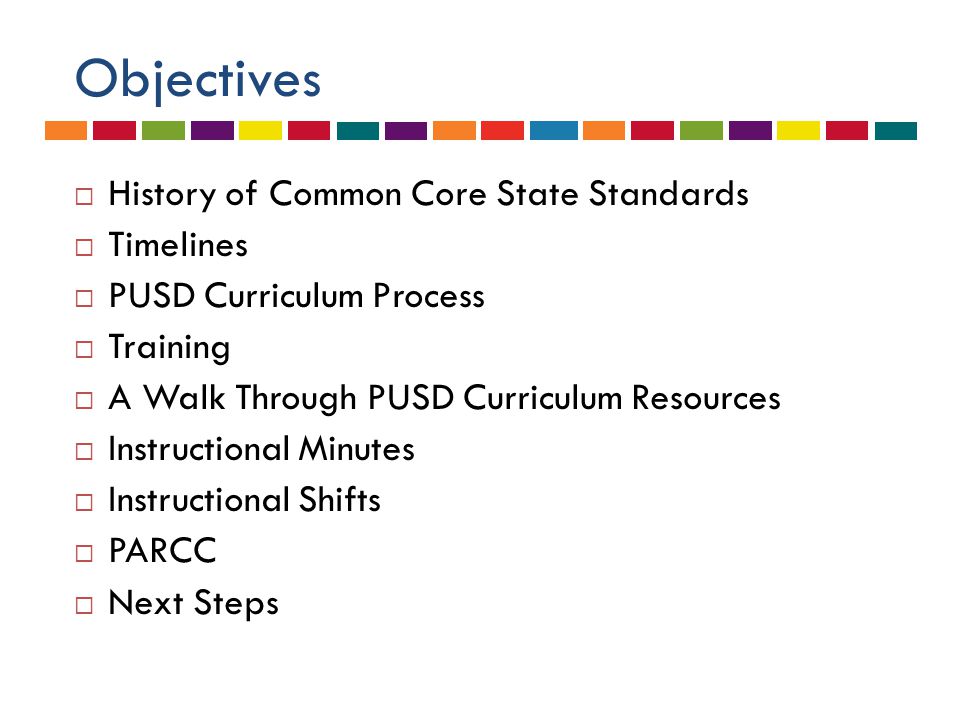 Objectives

□ History of Common Core State Standards
□ Timelines
□ PUSD Curriculum Process
□ Training
□ A Walk Through PUSD Curriculum Resources
□ Instructional Minutes
□ Instructional Shifts
□ PARCC
□ Next Steps